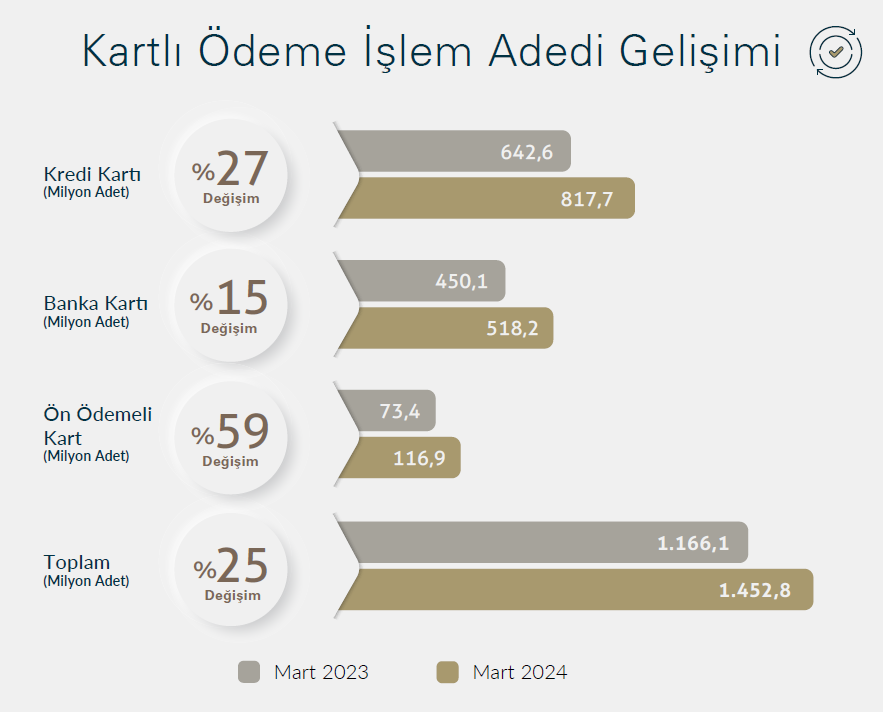 Kartlı Ödeme İşlem Adedi Gelişimi

Kredi Kartı
(Milyon Adet)

%27
Değişim

642,6
817,7

Banka Kartı
(Milyon Adet)

%15
Değişim

450,1
518,2

Ön Ödemeli Kart
(Milyon Adet)

%59
Değişim

73,4
116,9

Toplam
(Milyon Adet)

%25
Değişim

1.166,1
1.452,8

Mart 2023
Mart 2024